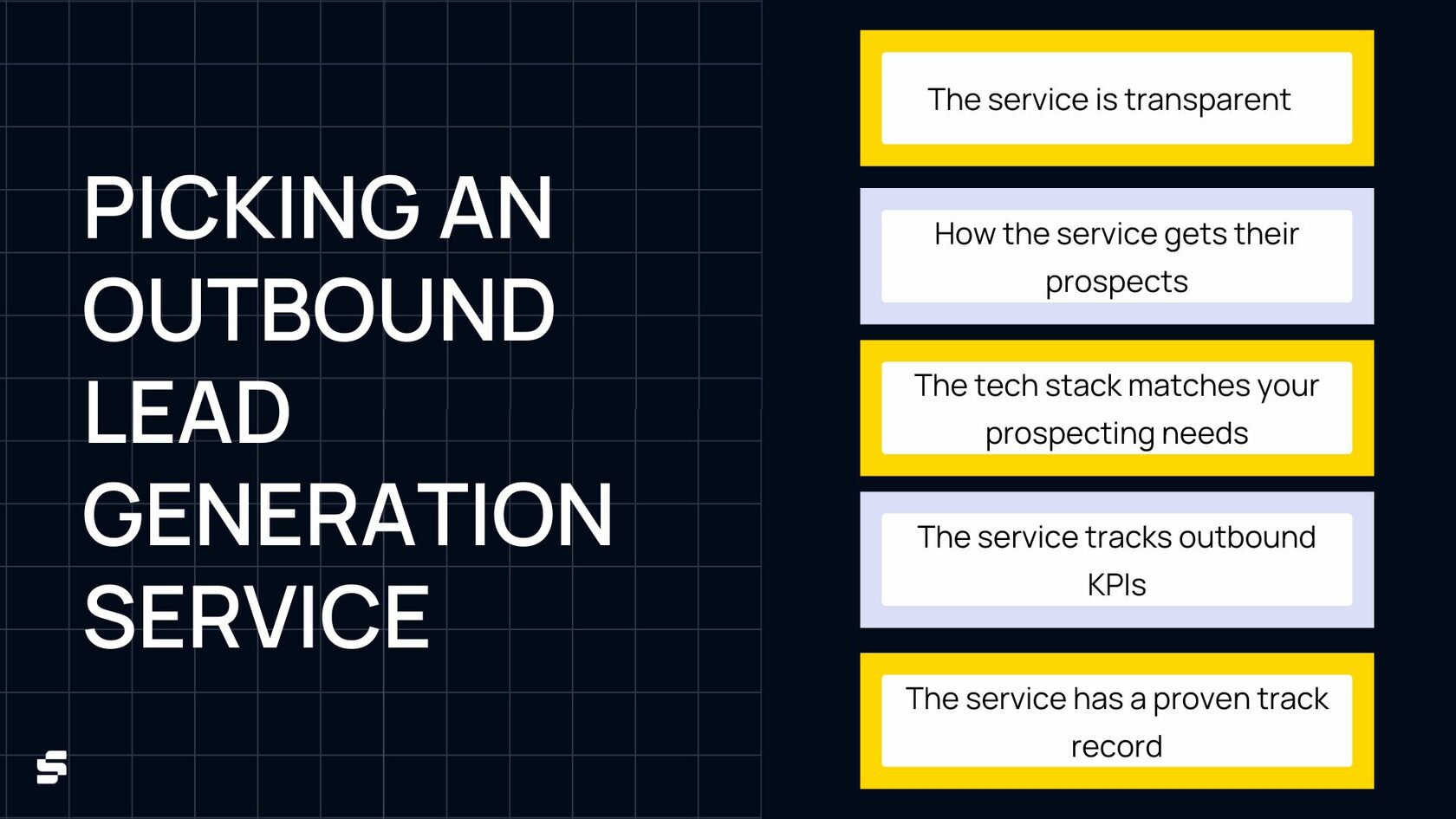 PICKING AN OUTBOUND LEAD GENERATION SERVICE

The service is transparent

How the service gets their prospects

The tech stack matches your prospecting needs

The service tracks outbound KPIs

The service has a proven track record